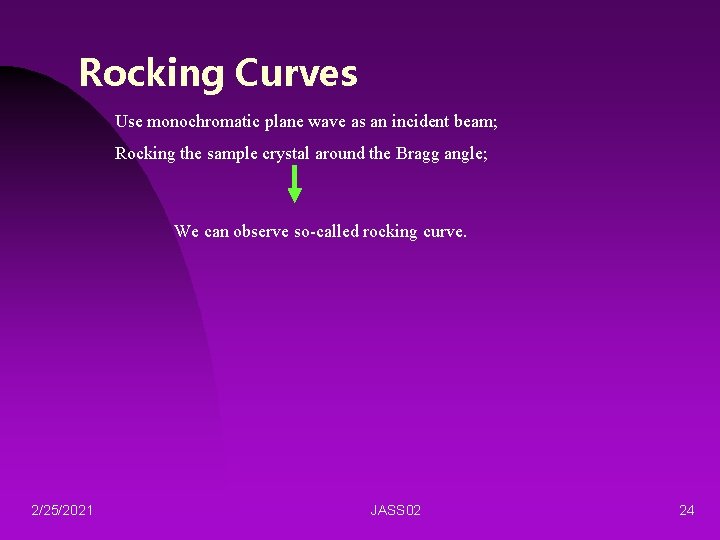 Rocking Curves

Use monochromatic plane wave as an incident beam;

Rocking the sample crystal around the Bragg angle;

We can observe so-called rocking curve.

2/25/2021

JASS02

24